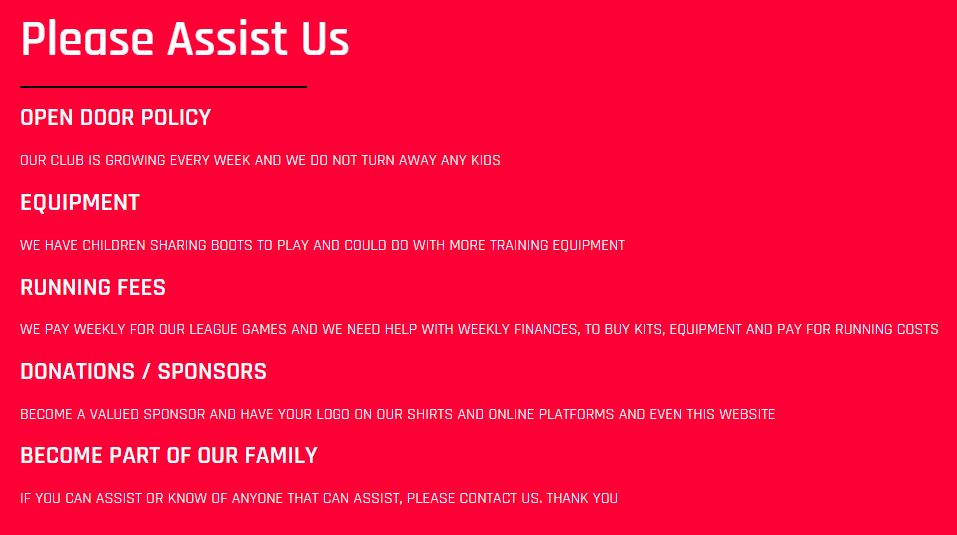 Please Assist Us

OPEN DOOR POLICY

OUR CLUB IS GROWING EVERY WEEK AND WE DO NOT TURN AWAY ANY KIDS

EQUIPMENT

WE HAVE CHILDREN SHARING BOOTS TO PLAY AND COULD DO WITH MORE TRAINING EQUIPMENT

RUNNING FEES

WE PAY WEEKLY FOR OUR LEAGUE GAMES AND WE NEED HELP WITH WEEKLY FINANCES, TO BUY KITS, EQUIPMENT AND PAY FOR RUNNING COSTS

DONATIONS / SPONSORS

BECOME A VALUED SPONSOR AND HAVE YOUR LOGO ON OUR SHIRTS AND ONLINE PLATFORMS AND EVEN THIS WEBSITE

BECOME PART OF OUR FAMILY

IF YOU CAN ASSIST OR KNOW OF ANYONE THAT CAN ASSIST, PLEASE CONTACT US. THANK YOU